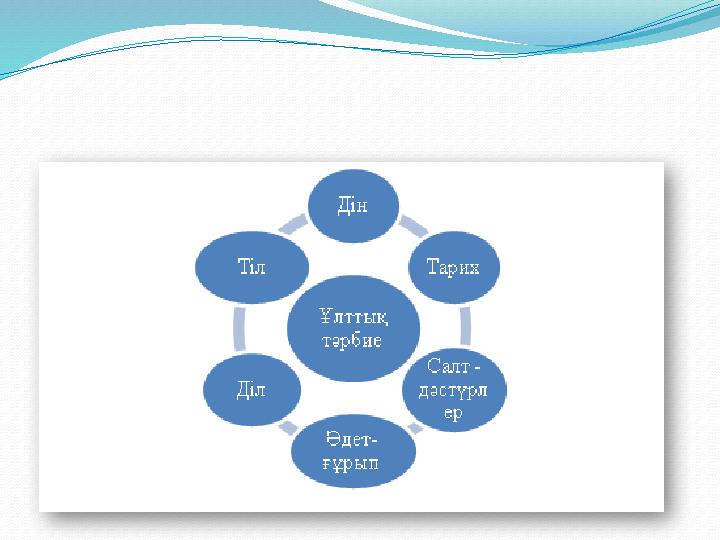 Дін

Тарих

Салт-дәстүрлер

Әдет-ғұрып

Діл

Тіл

Ұлттық тәрбие